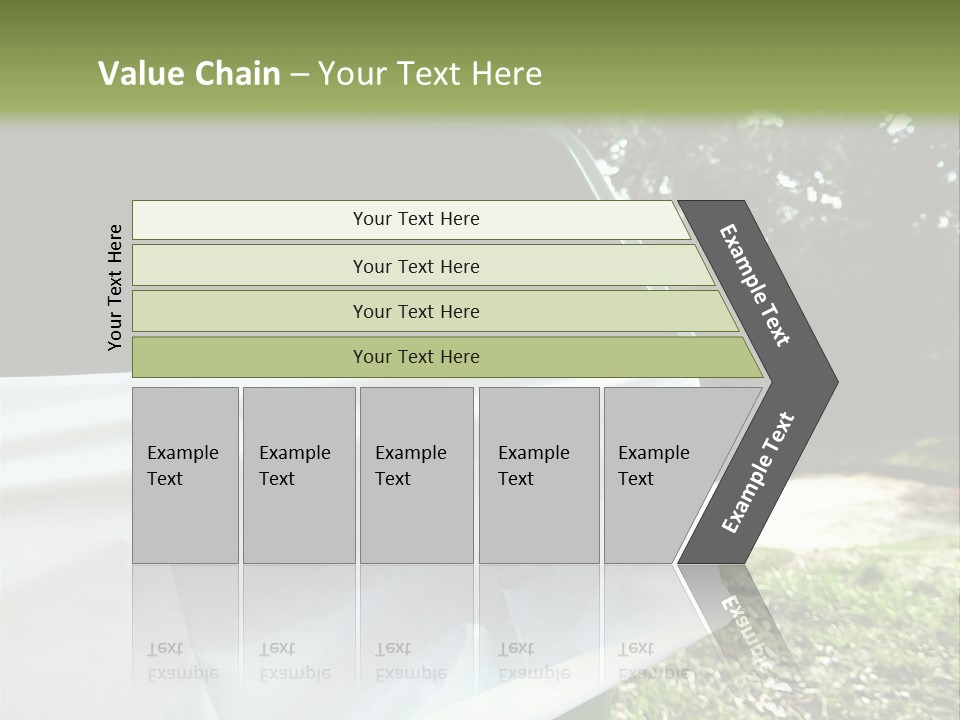 Value Chain – Your Text Here

Your Text Here

Your Text Here

Your Text Here

Your Text Here

Your Text Here

Example Text

Example Text

Example Text

Example Text

Example Text

Example Text

Example Text